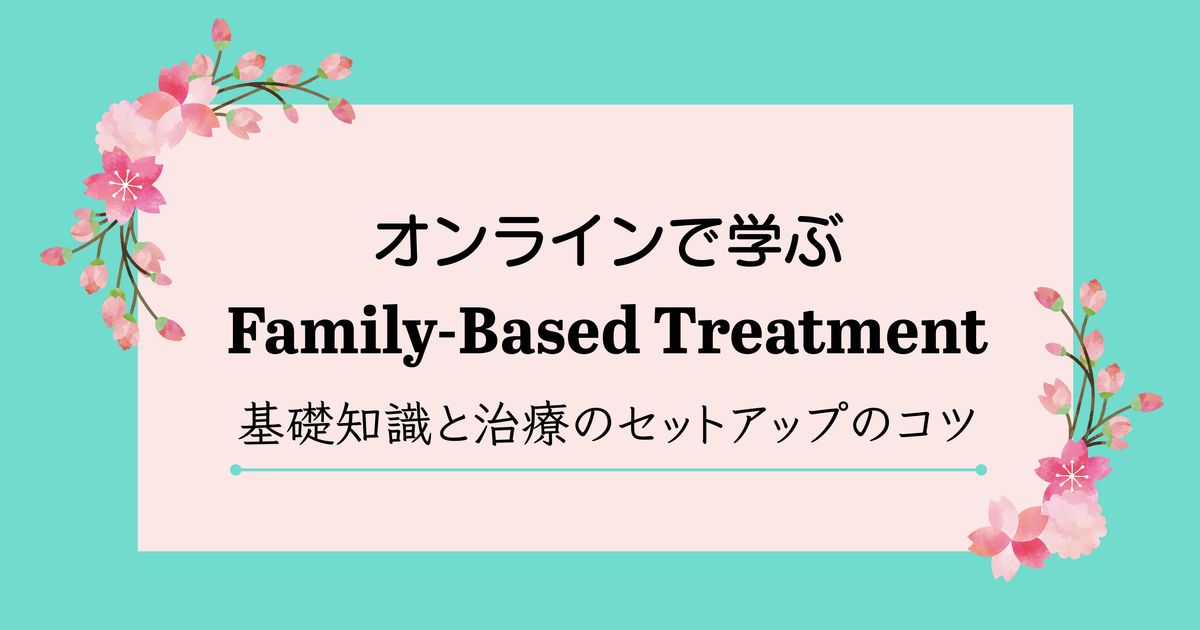 オンラインで学ぶ
Family-Based Treatment
基礎知識と治療のセットアップのコツ